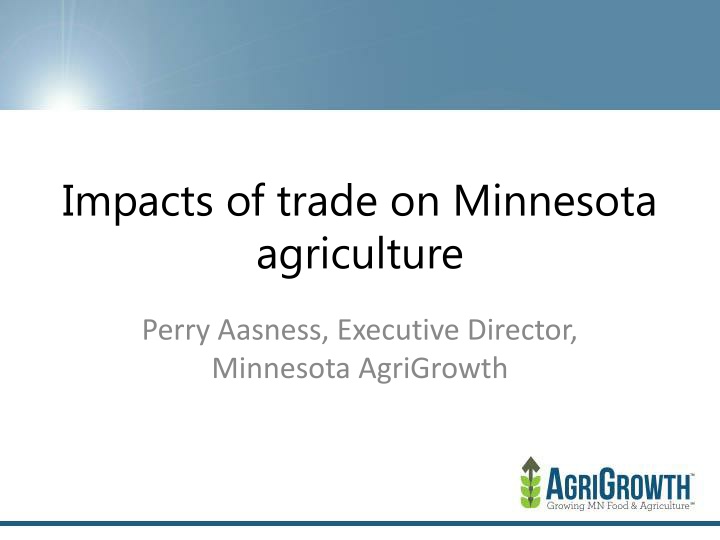 Impacts of trade on Minnesota agriculture

Perry Aasness, Executive Director, Minnesota AgriGrowth

AGRIGROWTH™
Growing MN Food & Agriculture™